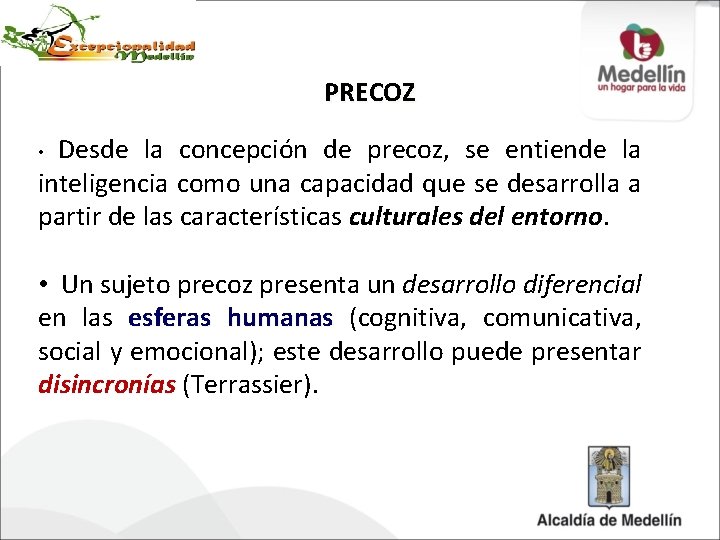 Excepcionalidad Medellín

Medellín
un hogar para la vida

PRECOZ

• Desde la concepción de precoz, se entiende la inteligencia como una capacidad que se desarrolla a partir de las características culturales del entorno.

• Un sujeto precoz presenta un desarrollo diferencial en las esferas humanas (cognitiva, comunicativa, social y emocional); este desarrollo puede presentar disincronías (Terrassier).

Alcaldía de Medellín